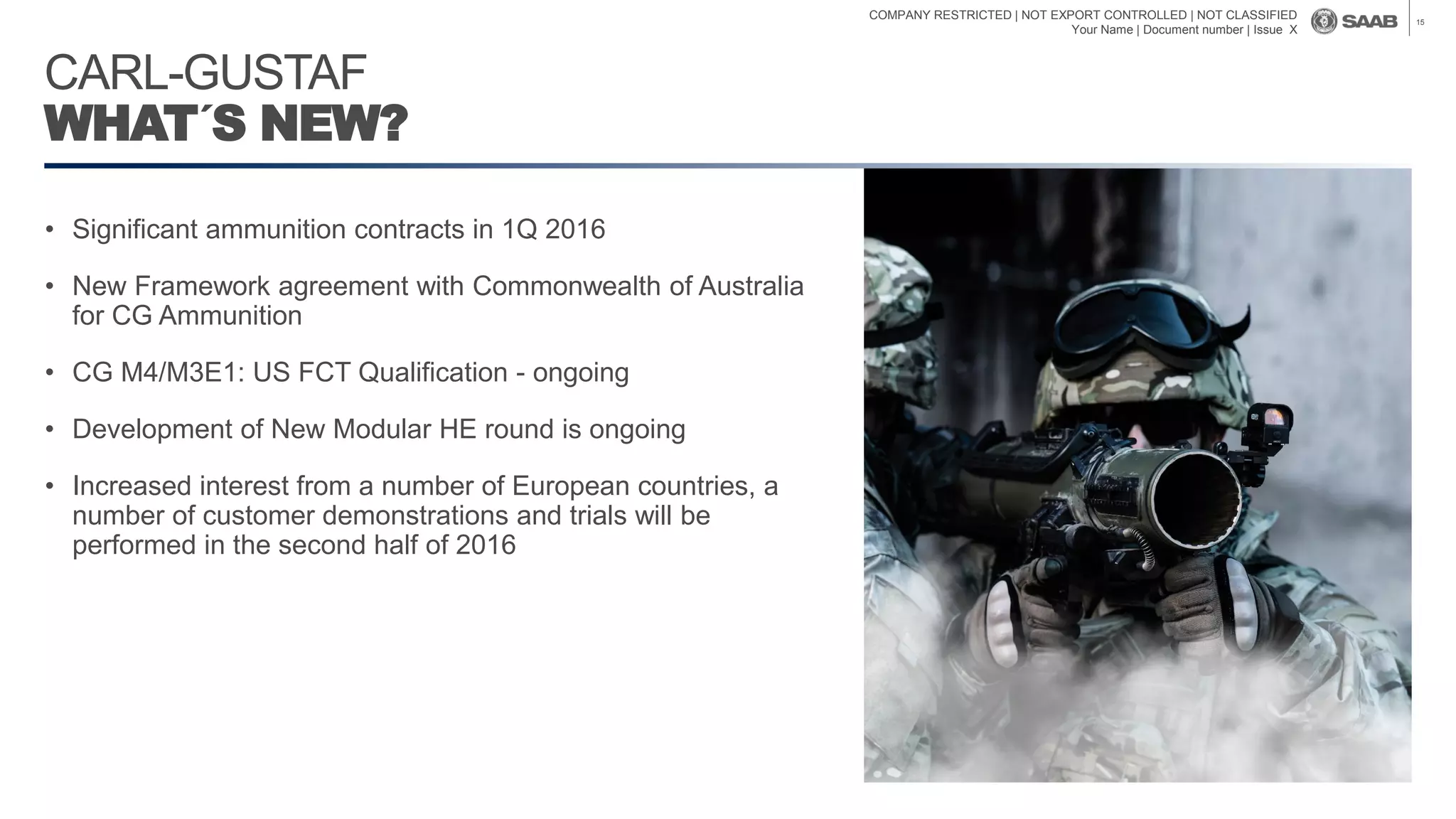 COMPANY RESTRICTED | NOT EXPORT CONTROLLED | NOT CLASSIFIED
Your Name | Document number | Issue X

SAAB

15

CARL-GUSTAF
WHAT´S NEW?

• Significant ammunition contracts in 1Q 2016

• New Framework agreement with Commonwealth of Australia for CG Ammunition

• CG M4/M3E1: US FCT Qualification - ongoing

• Development of New Modular HE round is ongoing

• Increased interest from a number of European countries, a number of customer demonstrations and trials will be performed in the second half of 2016